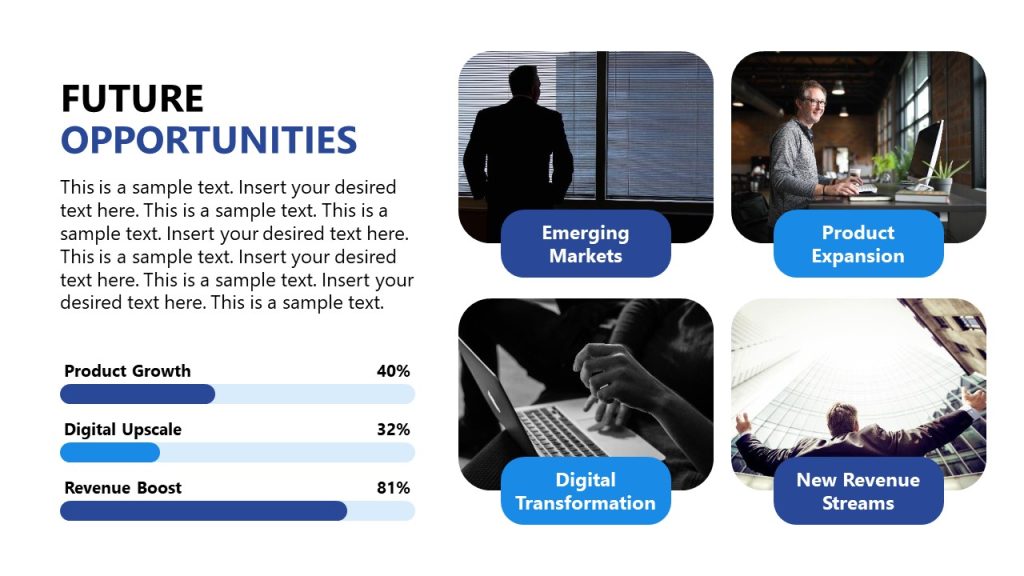 FUTURE
OPPORTUNITIES

This is a sample text. Insert your desired text here. This is a sample text. This is a sample text. Insert your desired text here. This is a sample text. Insert your desired text here. This is a sample text. Insert your desired text here. This is a sample text.

Product Growth 40%

Digital Upscale 32%

Revenue Boost 81%

Emerging Markets

Product Expansion

Digital Transformation

New Revenue Streams